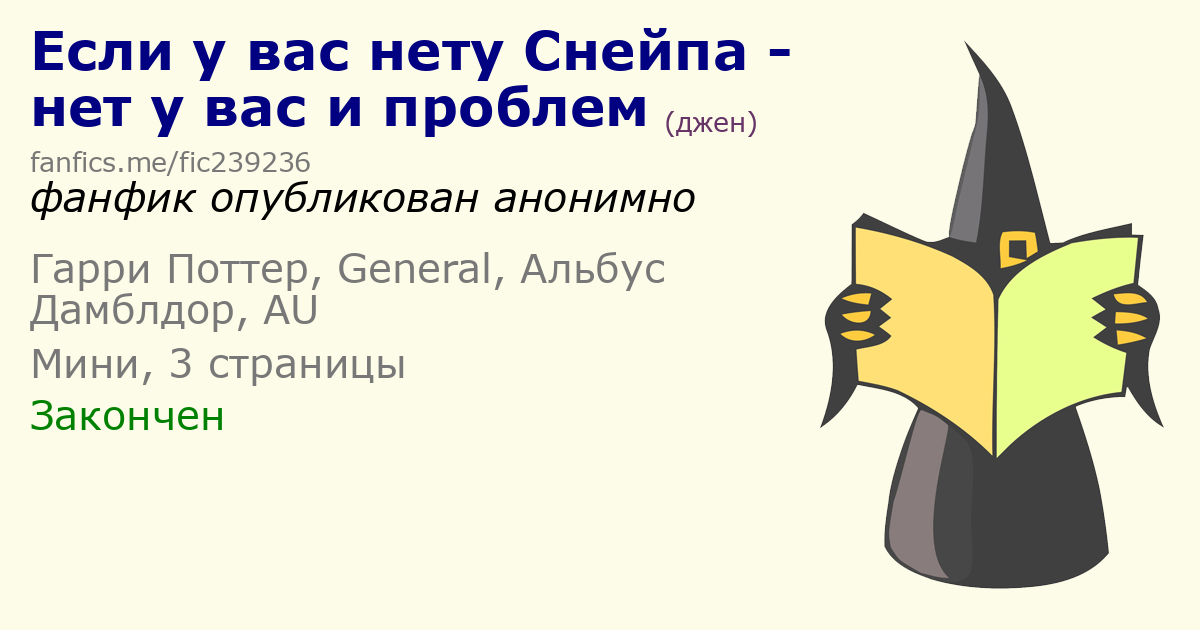 Если у вас нету Снейпа - нет у вас и проблем (джен)

fanfics.me/fic239236

фанфик опубликован анонимно

Гарри Поттер, General, Альбус Дамблдор, AU

Мини, 3 страницы

Закончен